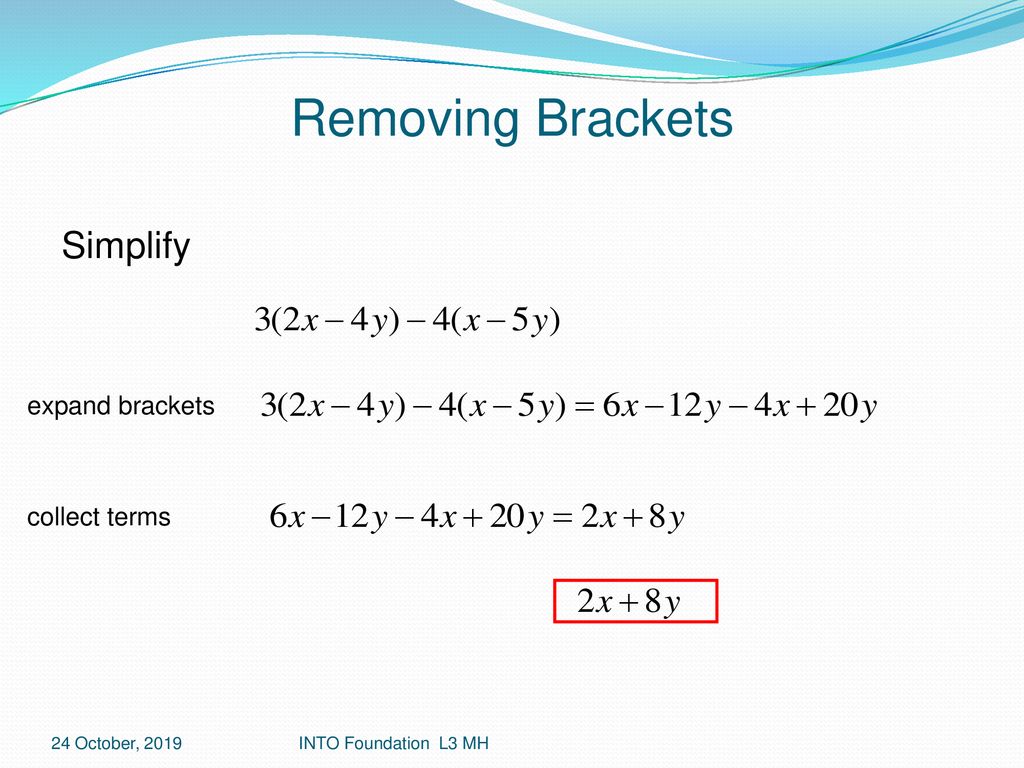 Removing Brackets

Simplify

$3(2x-4y)-4(x-5y)$

expand brackets $3(2x-4y)-4(x-5y)=6x-12y-4x+20y$

collect terms $6x-12y-4x+20y=2x+8y$

$2x+8y$

24 October, 2019

INTO Foundation L3 MH